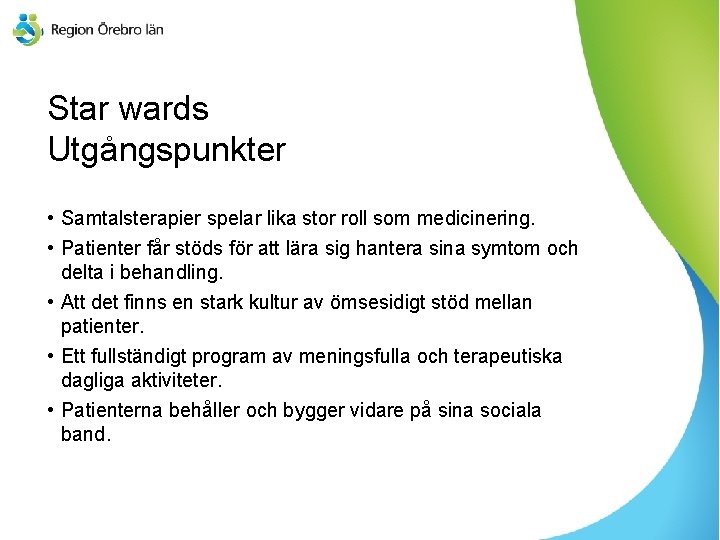 Region Örebro län

Star wards
Utgångspunkter

• Samtalsterapier spelar lika stor roll som medicinering.
• Patienter får stöds för att lära sig hantera sina symtom och delta i behandling.
• Att det finns en stark kultur av ömsesidigt stöd mellan patienter.
• Ett fullständigt program av meningsfulla och terapeutiska dagliga aktiviteter.
• Patienterna behåller och bygger vidare på sina sociala band.